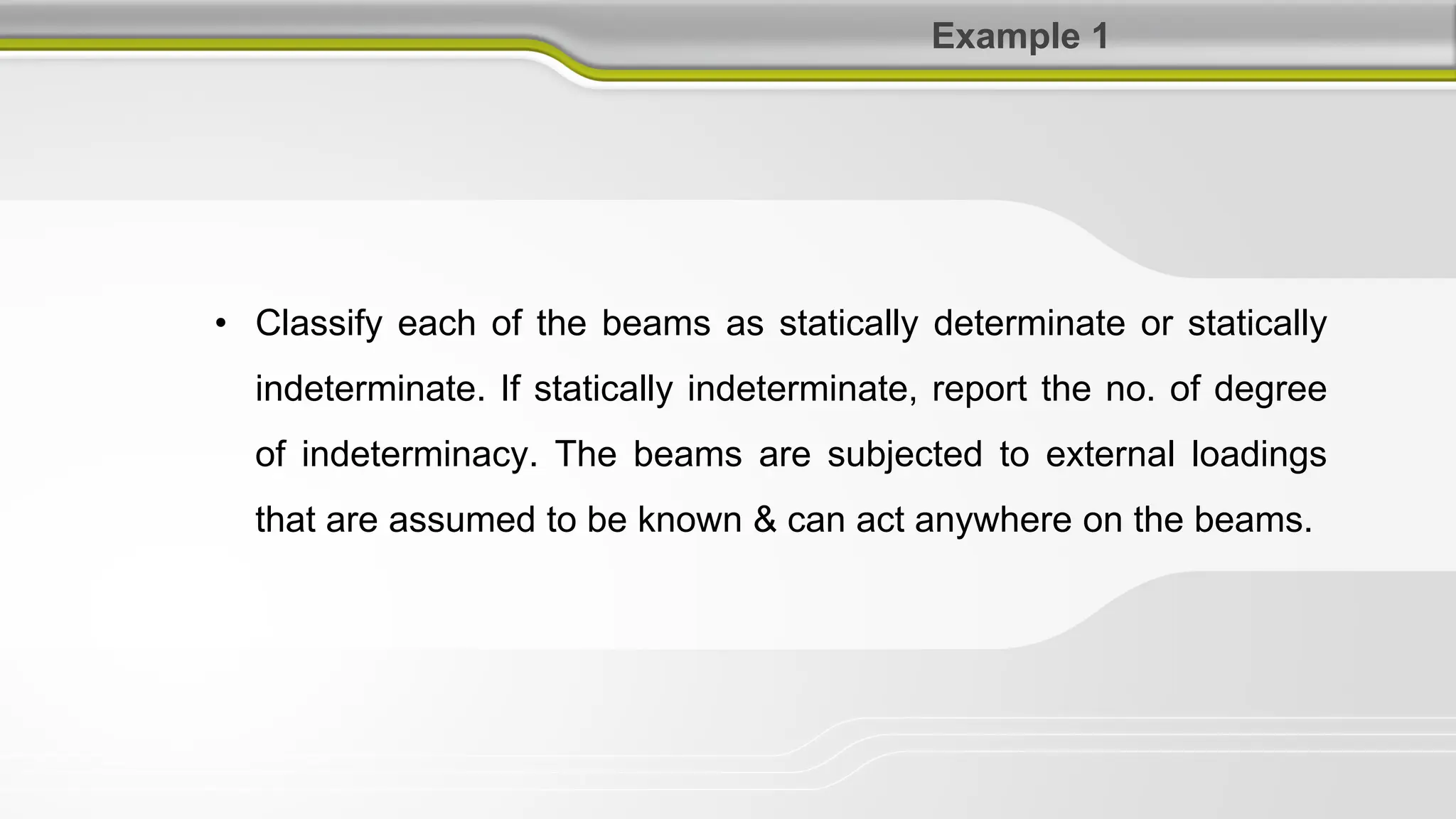 Example 1

• Classify each of the beams as statically determinate or statically indeterminate. If statically indeterminate, report the no. of degree of indeterminacy. The beams are subjected to external loadings that are assumed to be known & can act anywhere on the beams.